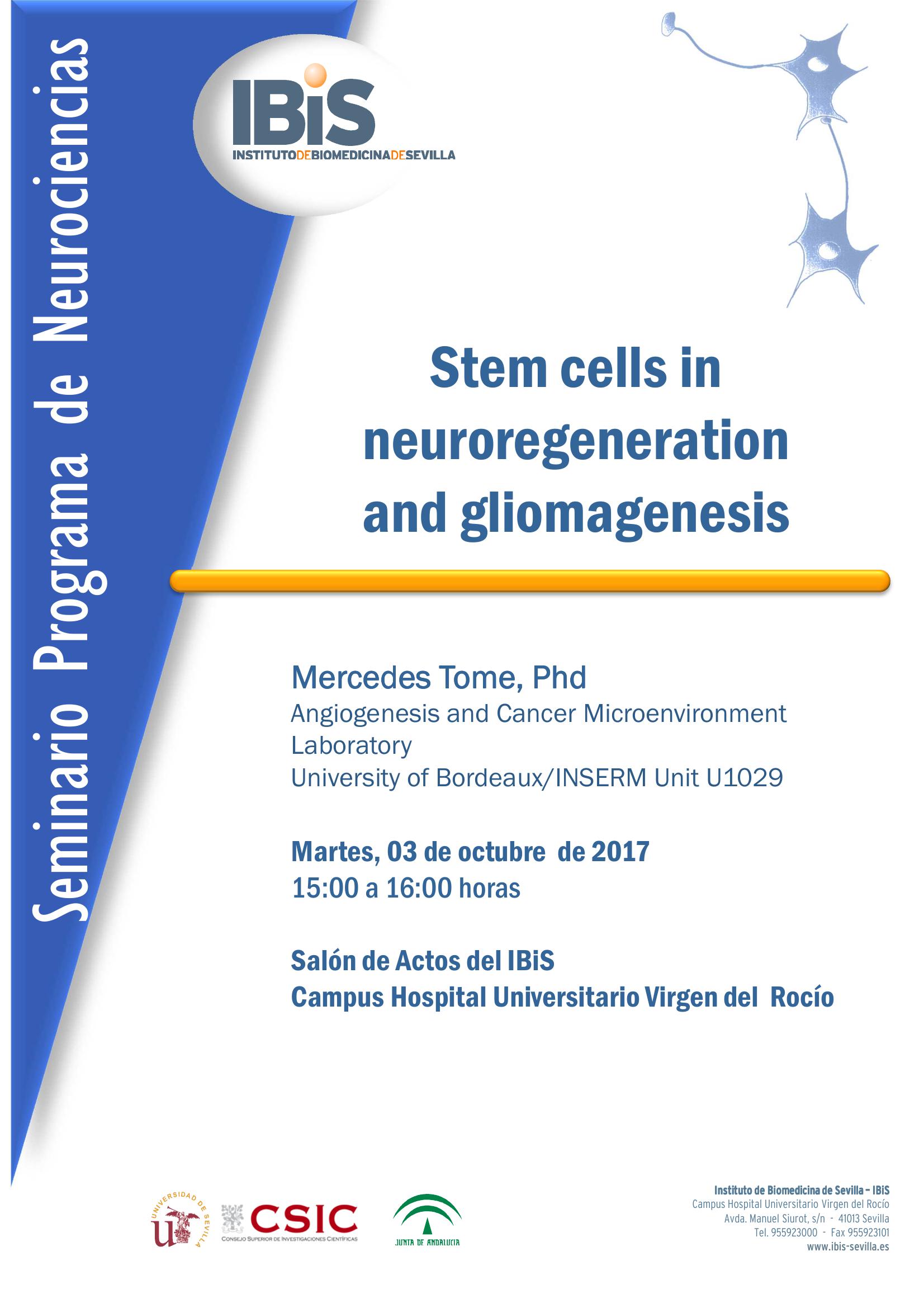 Seminario Programa de Neurociencias

IBiS
INSTITUTODEBIOMEDICINADESEVILLA

Stem cells in neuroregeneration and gliomagenesis

Mercedes Tome, Phd
Angiogenesis and Cancer Microenvironment Laboratory
University of Bordeaux/INSERM Unit U1029

Martes, 03 de octubre de 2017
15:00 a 16:00 horas

Salón de Actos del IBiS
Campus Hospital Universitario Virgen del Rocío

UNIVERSIDAD DE SEVILLA
CSIC
CONSEJO SUPERIOR DE INVESTIGACIONES CIENTÍFICAS
JUNTA DE ANDALUCIA

Instituto de Biomedicina de Sevilla – IBiS
Campus Hospital Universitario Virgen del Rocío
Avda. Manuel Siurot, s/n - 41013 Sevilla
Tel. 955923000 - Fax 955923101
www.ibis-sevilla.es